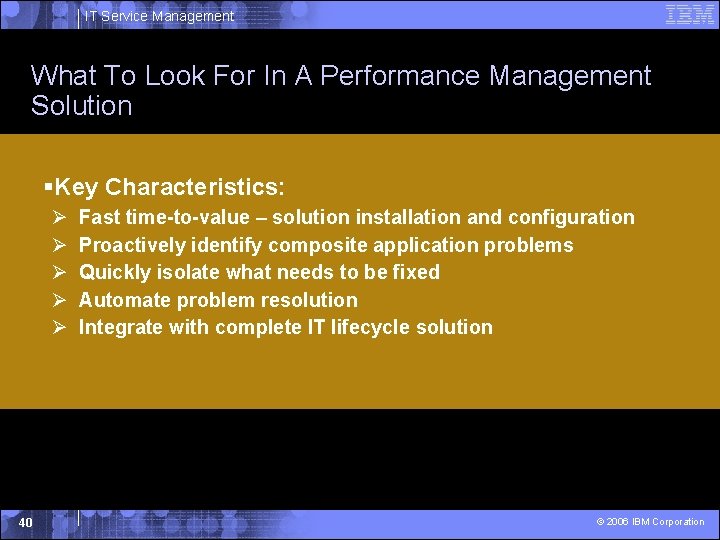 IT Service Management

IBM

What To Look For In A Performance Management Solution

▪Key Characteristics:
➢ Fast time-to-value – solution installation and configuration
➢ Proactively identify composite application problems
➢ Quickly isolate what needs to be fixed
➢ Automate problem resolution
➢ Integrate with complete IT lifecycle solution

40

© 2006 IBM Corporation